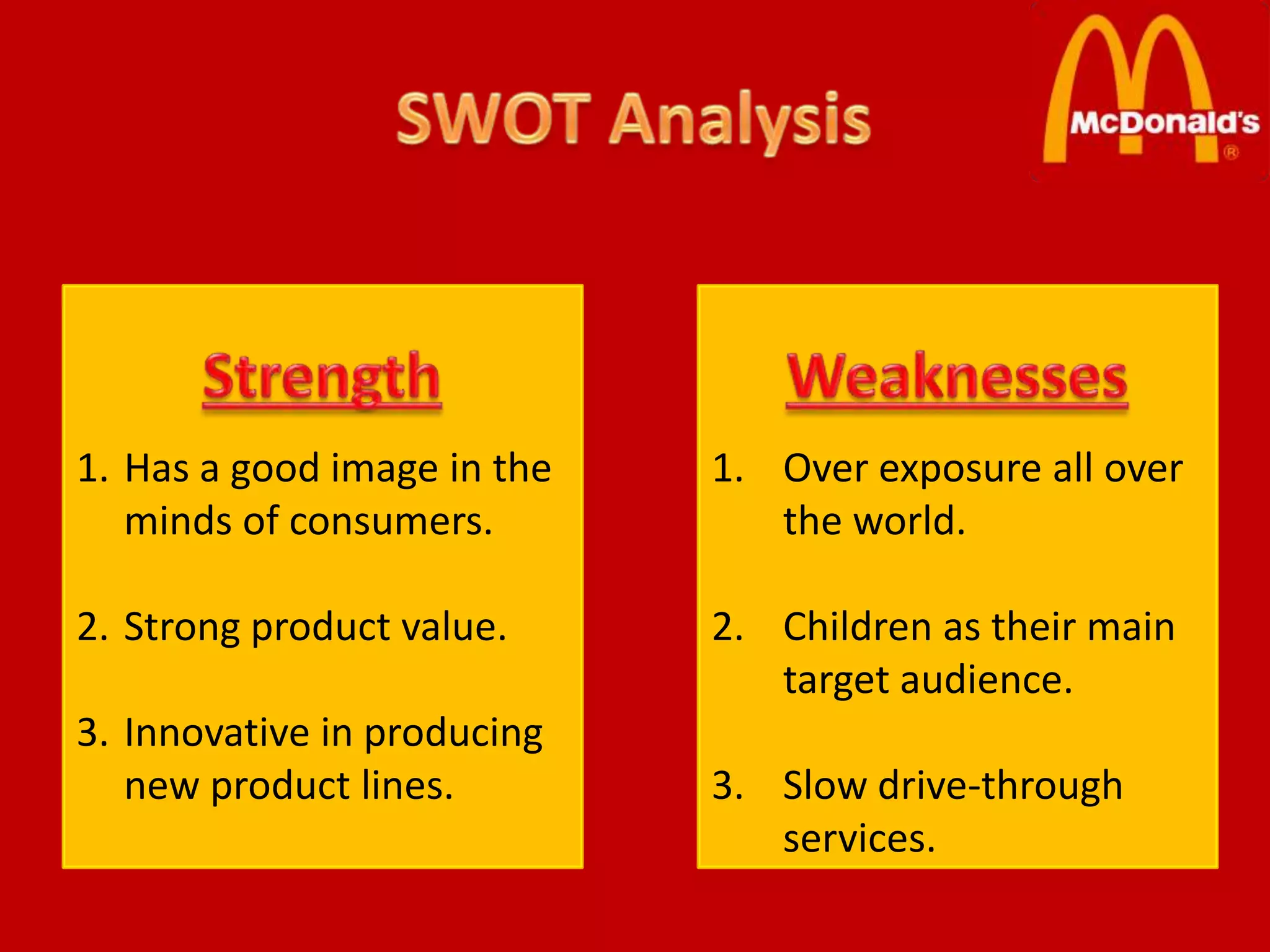 SWOT Analysis

McDonald's ®

Strength

1. Has a good image in the minds of consumers.

2. Strong product value.

3. Innovative in producing new product lines.

Weaknesses

1. Over exposure all over the world.

2. Children as their main target audience.

3. Slow drive-through services.